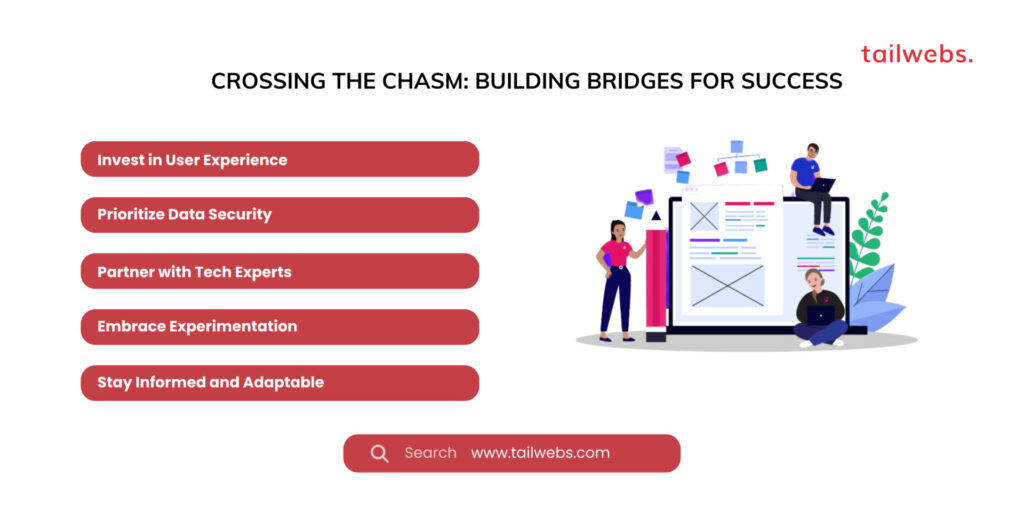 tailwebs.

CROSSING THE CHASM: BUILDING BRIDGES FOR SUCCESS

Invest in User Experience

Prioritize Data Security

Partner with Tech Experts

Embrace Experimentation

Stay Informed and Adaptable

Search www.tailwebs.com